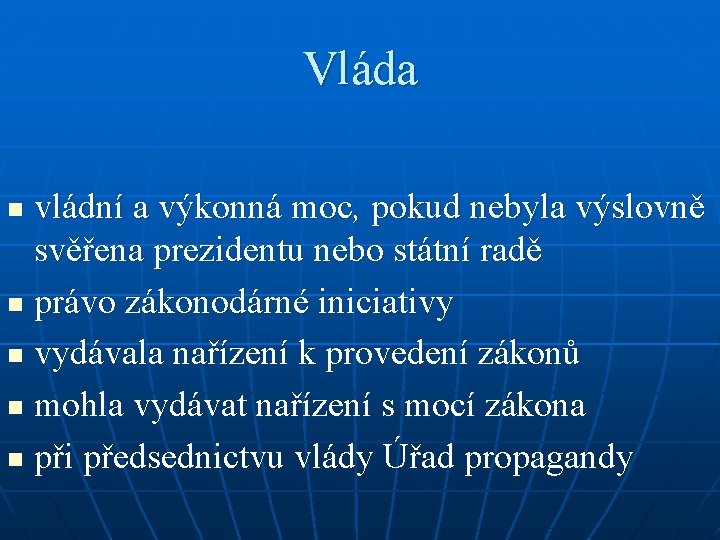 Vláda

- vládní a výkonná moc, pokud nebyla výslovně svěřena prezidentu nebo státní radě
- právo zákonodárné iniciativy
- vydávala nařízení k provedení zákonů
- mohla vydávat nařízení s mocí zákona
- při předsednictvu vlády Úřad propagandy